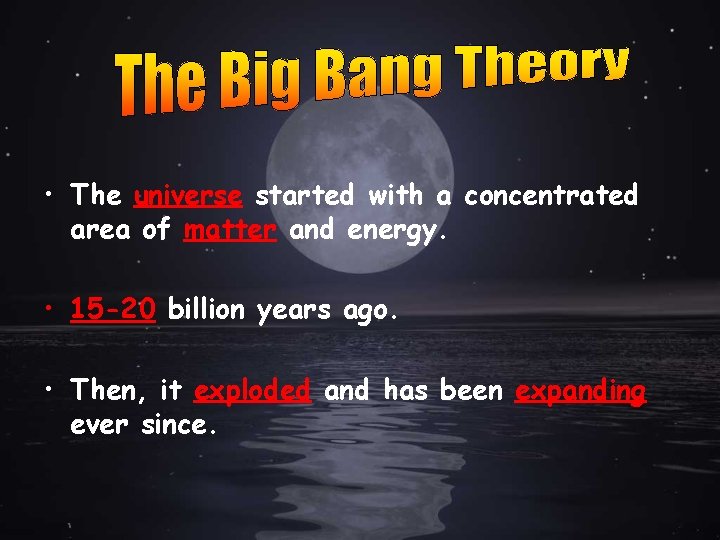 The Big Bang Theory

• The universe started with a concentrated area of matter and energy.

• 15-20 billion years ago.

• Then, it exploded and has been expanding ever since.